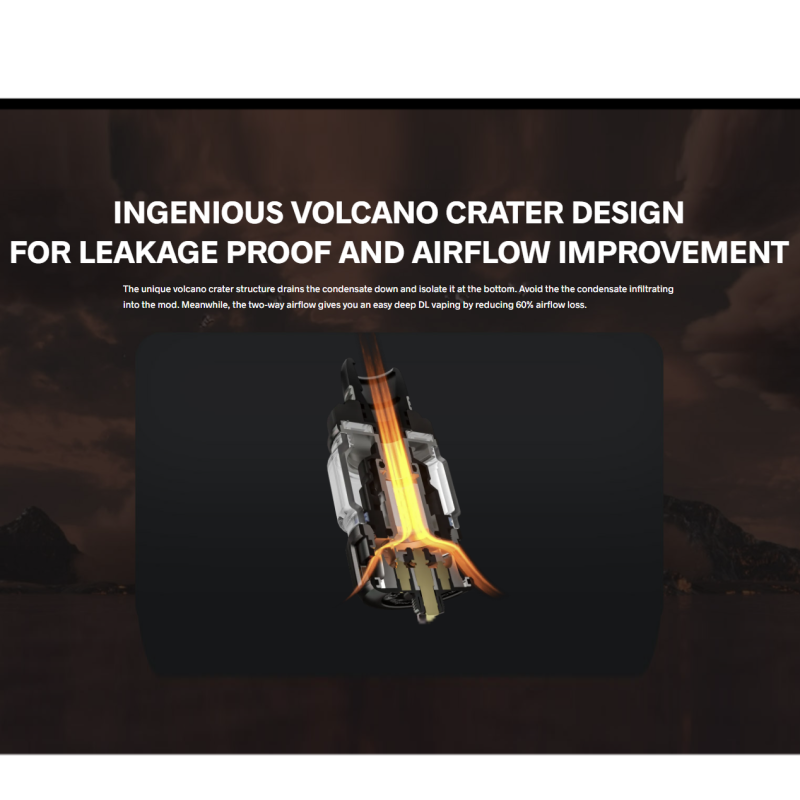 INGENIOUS VOLCANO CRATER DESIGN
FOR LEAKAGE PROOF AND AIRFLOW IMPROVEMENT

The unique volcano crater structure drains the condensate down and isolate it at the bottom. Avoid the the condensate infiltrating into the mod. Meanwhile, the two-way airflow gives you an easy deep DL vaping by reducing 60% airflow loss.